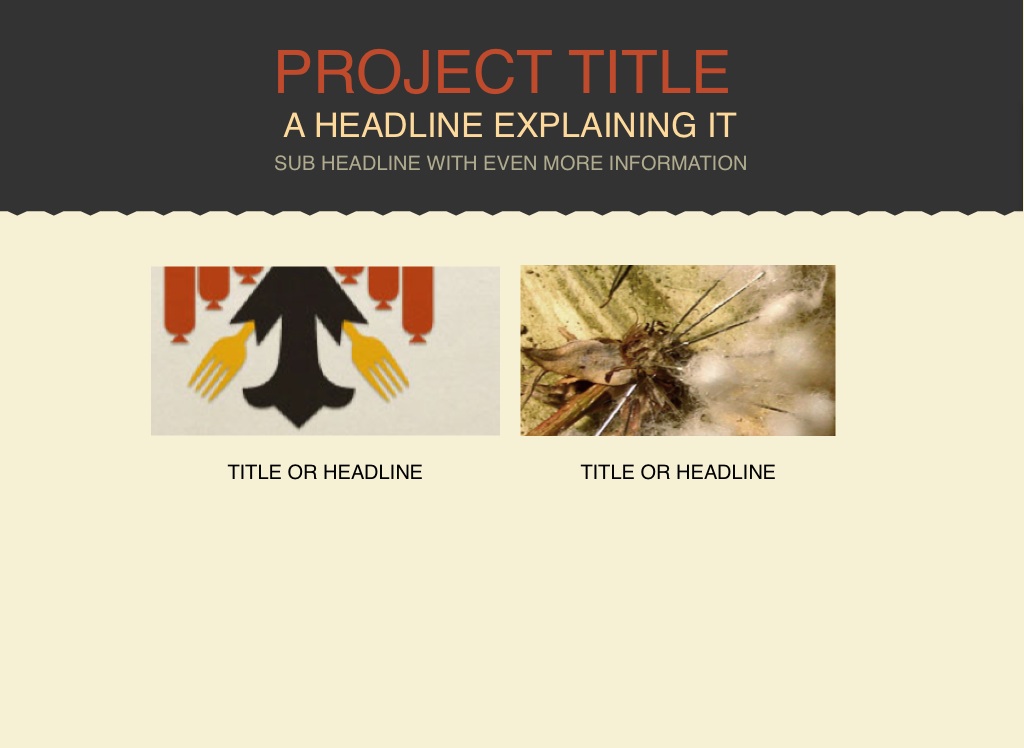 PROJECT TITLE
A HEADLINE EXPLAINING IT
SUB HEADLINE WITH EVEN MORE INFORMATION

TITLE OR HEADLINE

TITLE OR HEADLINE